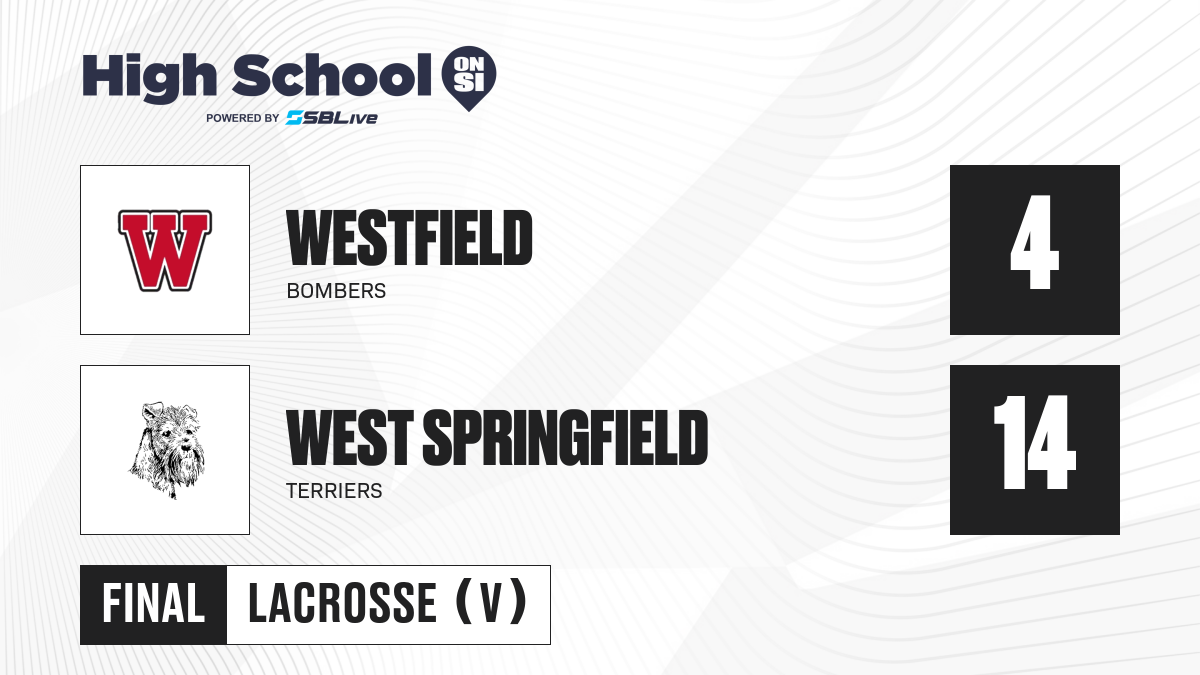 High School ON SI
POWERED BY SBLive

W

WESTFIELD
BOMBERS

4

WEST SPRINGFIELD
TERRIERS

14

FINAL LACROSSE (V)